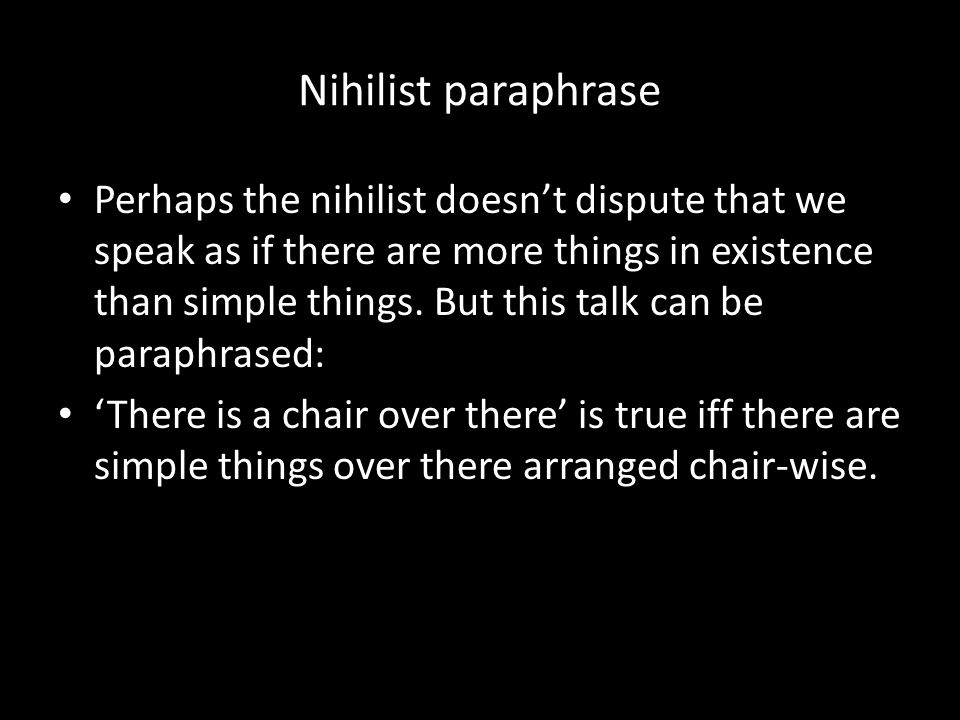 Nihilist paraphrase

• Perhaps the nihilist doesn’t dispute that we speak as if there are more things in existence than simple things. But this talk can be paraphrased:
• ‘There is a chair over there’ is true iff there are simple things over there arranged chair-wise.